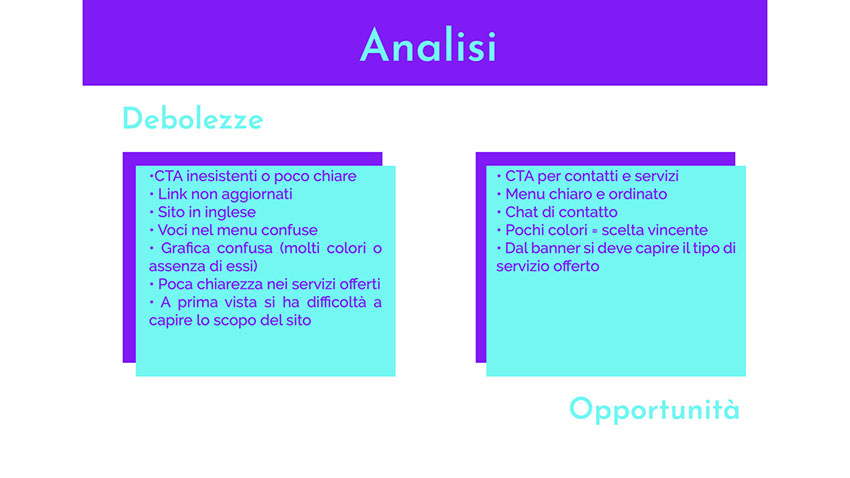 Analisi

Debolezze

•CTA inesistenti o poco chiare
• Link non aggiornati
• Sito in inglese
• Voci nel menu confuse
• Grafica confusa (molti colori o assenza di essi)
• Poca chiarezza nei servizi offerti
• A prima vista si ha difficoltà a capire lo scopo del sito

• CTA per contatti e servizi
• Menu chiaro e ordinato
• Chat di contatto
• Pochi colori = scelta vincente
• Dal banner si deve capire il tipo di servizio offerto

Opportunità